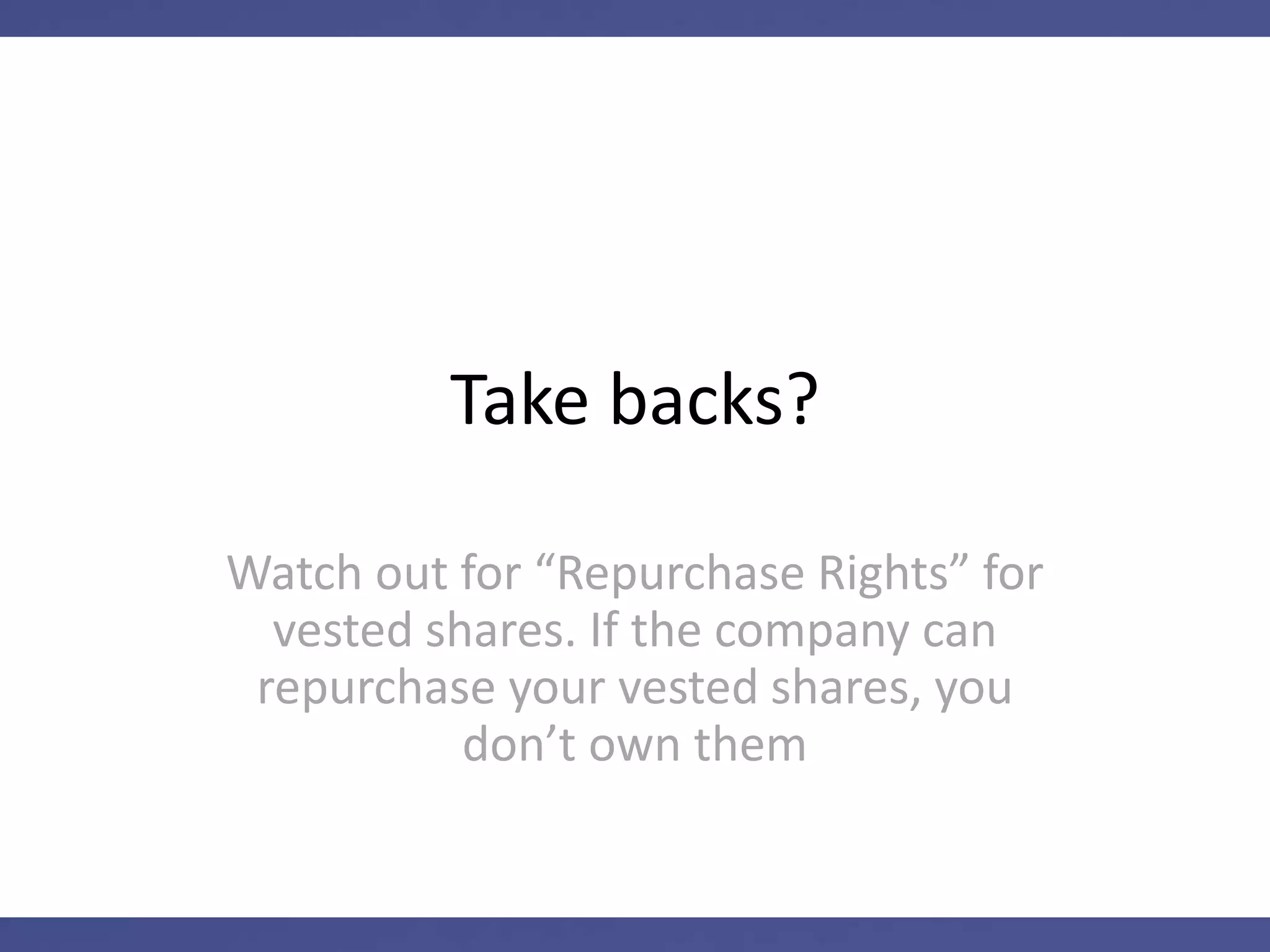 Take backs?

Watch out for “Repurchase Rights” for vested shares. If the company can repurchase your vested shares, you don’t own them